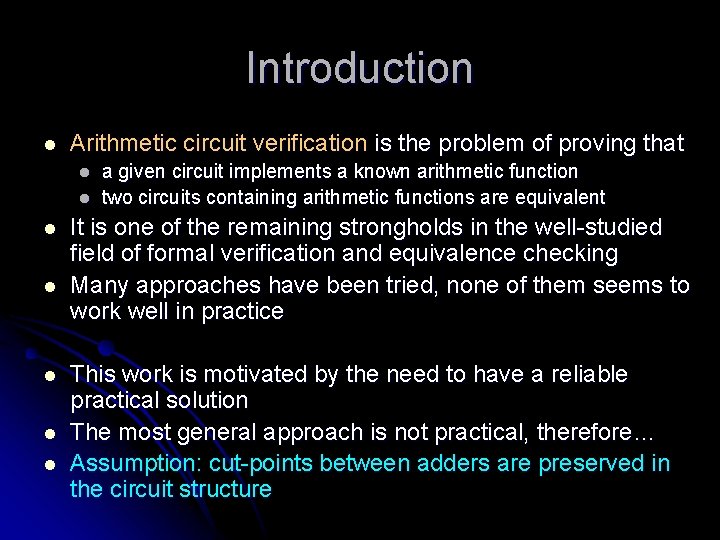 Introduction

- Arithmetic circuit verification is the problem of proving that
  - a given circuit implements a known arithmetic function
  - two circuits containing arithmetic functions are equivalent
- It is one of the remaining strongholds in the well-studied field of formal verification and equivalence checking
- Many approaches have been tried, none of them seems to work well in practice

- This work is motivated by the need to have a reliable practical solution
- The most general approach is not practical, therefore…
- Assumption: cut-points between adders are preserved in the circuit structure